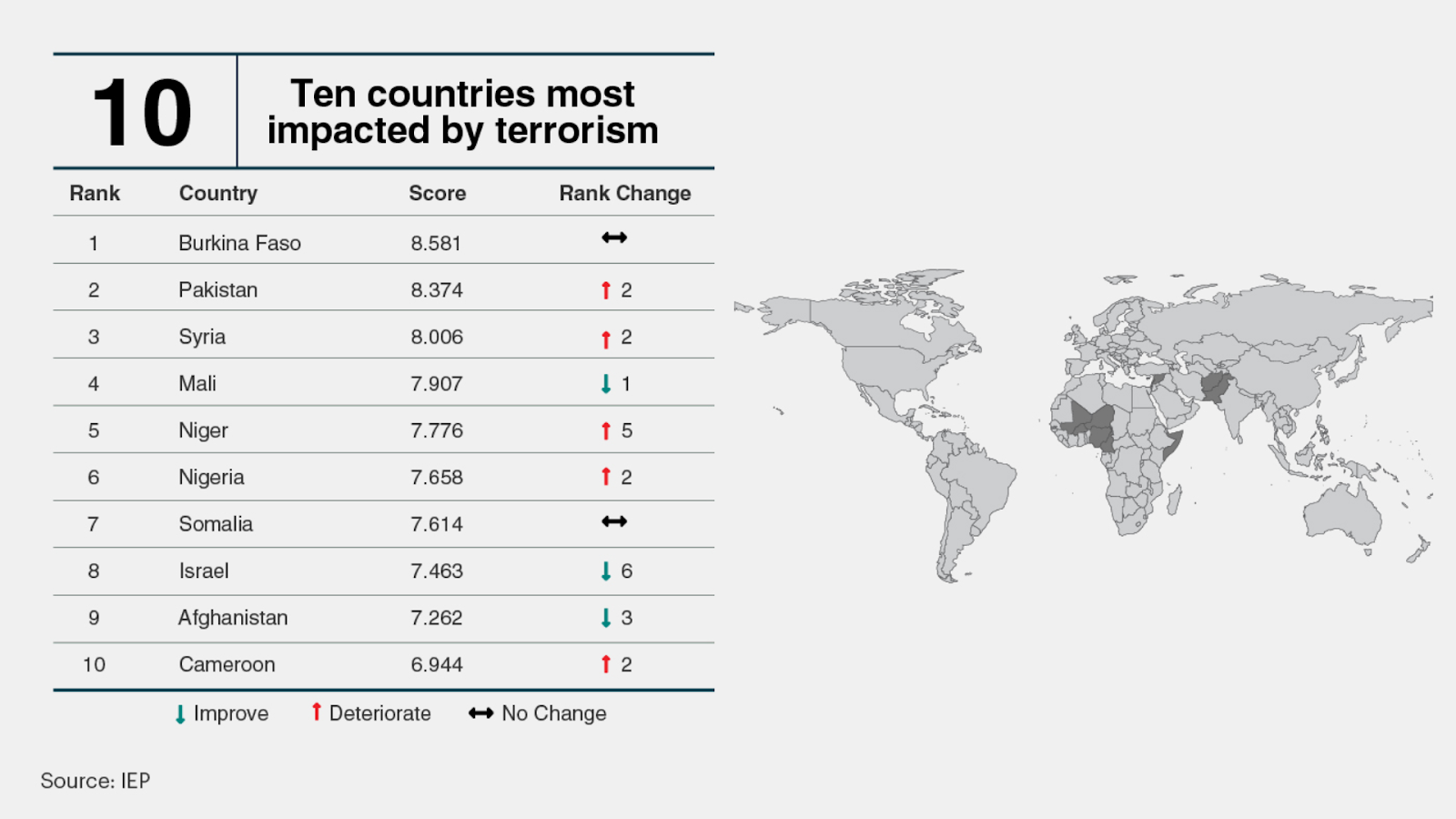 10

Ten countries most impacted by terrorism

| Rank | Country | Score | Rank Change |
|---|---|---|---|
| 1 | Burkina Faso | 8.581 | ↔ |
| 2 | Pakistan | 8.374 | ↑ 2 |
| 3 | Syria | 8.006 | ↑ 2 |
| 4 | Mali | 7.907 | ↓ 1 |
| 5 | Niger | 7.776 | ↑ 5 |
| 6 | Nigeria | 7.658 | ↑ 2 |
| 7 | Somalia | 7.614 | ↔ |
| 8 | Israel | 7.463 | ↓ 6 |
| 9 | Afghanistan | 7.262 | ↓ 3 |
| 10 | Cameroon | 6.944 | ↑ 2 |

↓ Improve ↑ Deteriorate ↔ No Change

Source: IEP